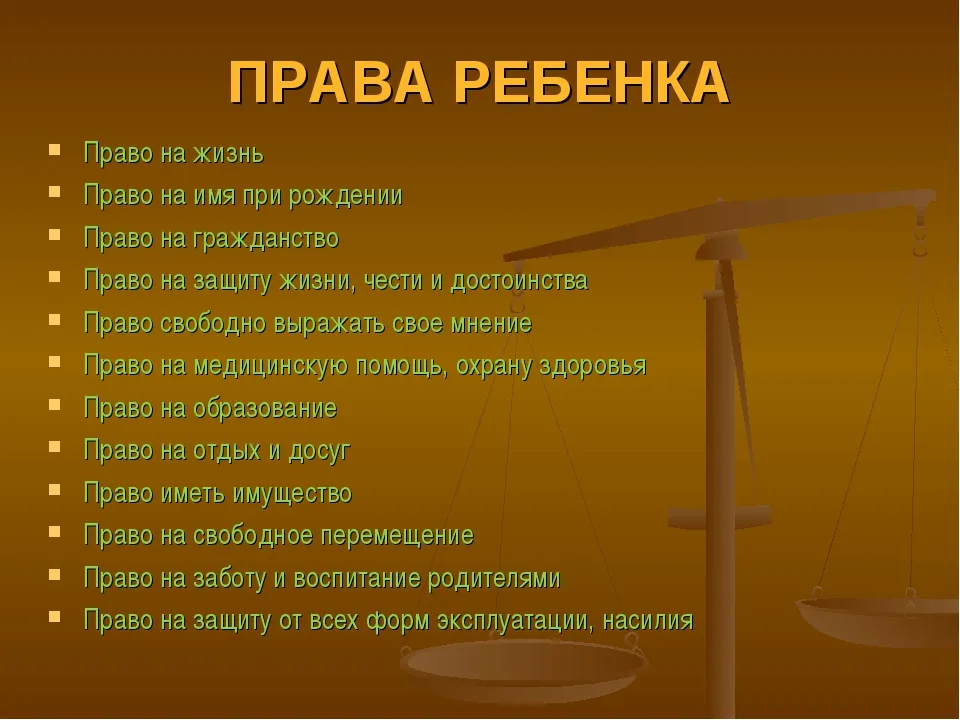 ПРАВА РЕБЕНКА

- Право на жизнь
- Право на имя при рождении
- Право на гражданство
- Право на защиту жизни, чести и достоинства
- Право свободно выражать свое мнение
- Право на медицинскую помощь, охрану здоровья
- Право на образование
- Право на отдых и досуг
- Право иметь имущество
- Право на свободное перемещение
- Право на заботу и воспитание родителями
- Право на защиту от всех форм эксплуатации, насилия